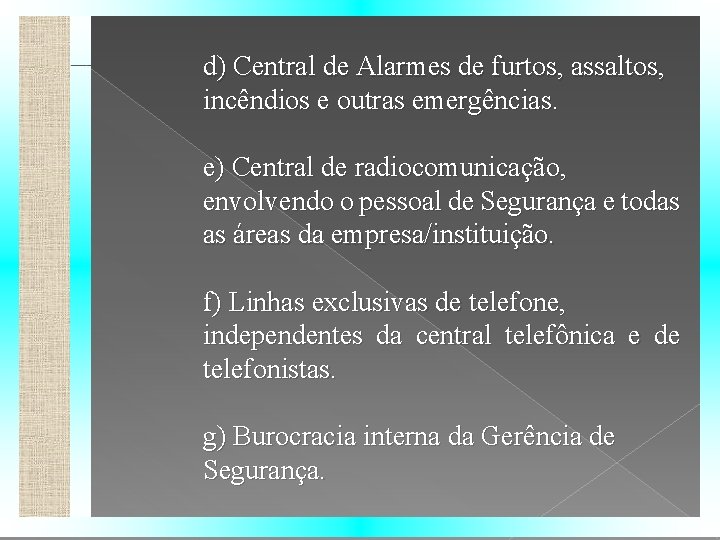 d) Central de Alarmes de furtos, assaltos, incêndios e outras emergências.

e) Central de radiocomunicação, envolvendo o pessoal de Segurança e todas as áreas da empresa/instituição.

f) Linhas exclusivas de telefone, independentes da central telefônica e de telefonistas.

g) Burocracia interna da Gerência de Segurança.